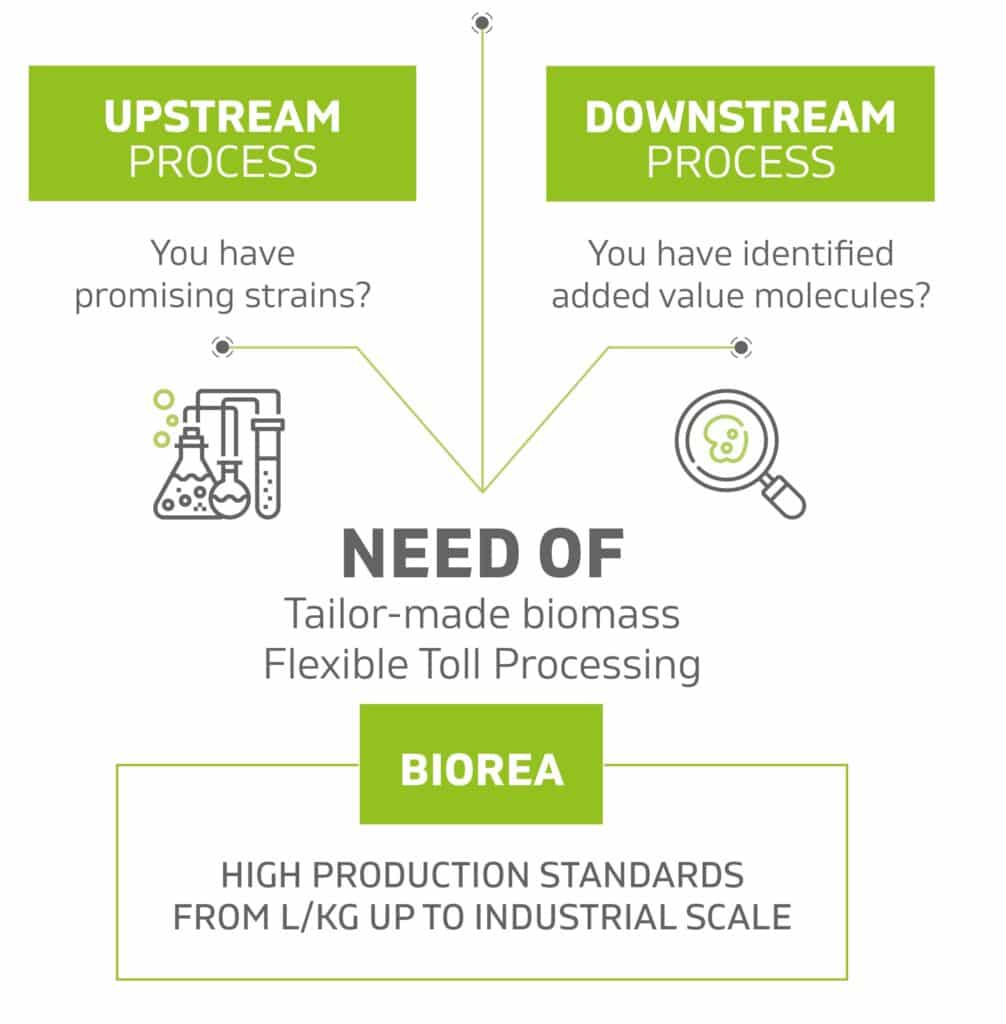 UPSTREAM
PROCESS

You have promising strains?

DOWNSTREAM
PROCESS

You have identified added value molecules?

NEED OF
Tailor-made biomass
Flexible Toll Processing

BIOREA

HIGH PRODUCTION STANDARDS
FROM L/KG UP TO INDUSTRIAL SCALE